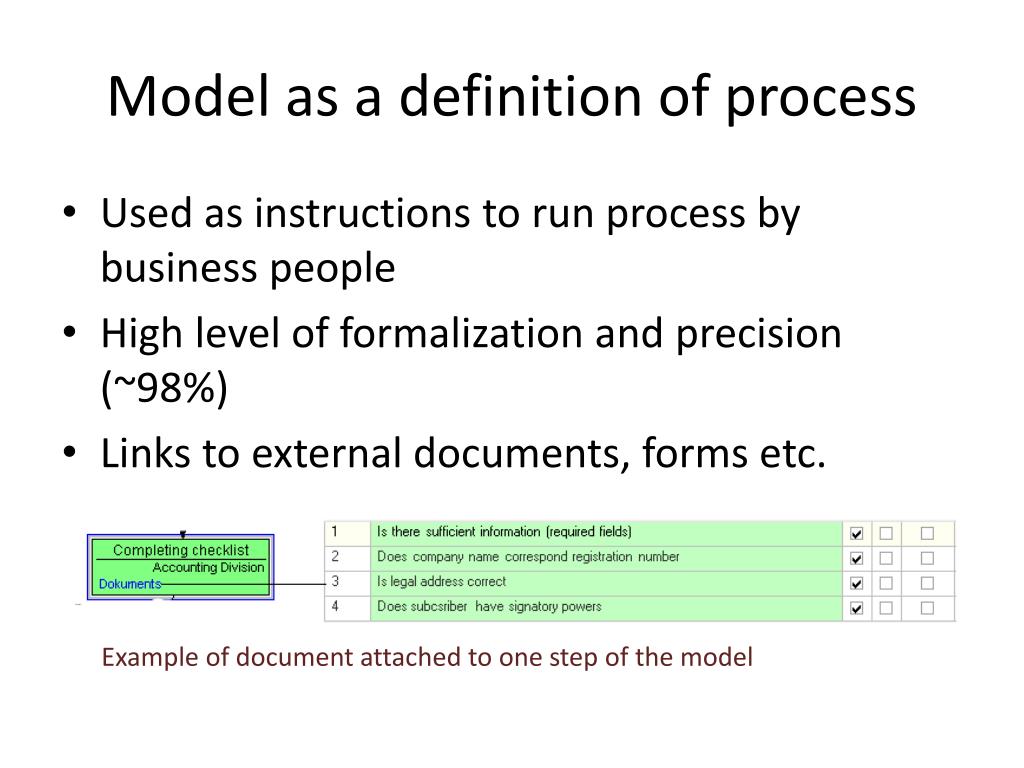 Model as a definition of process

• Used as instructions to run process by business people
• High level of formalization and precision (~98%)
• Links to external documents, forms etc.

Completing checklist
Accounting Division
Dokuments

| 1 | Is there sufficient information (required fields) | ☑ | ☐ | ☐ |
|---|---|---|---|---|
| 2 | Does company name correspond registration number | ☑ | ☐ | ☐ |
| 3 | Is legal address correct | ☑ | ☐ | ☐ |
| 4 | Does subcsriber have signatory powers | ☑ | ☐ | ☐ |

Example of document attached to one step of the model